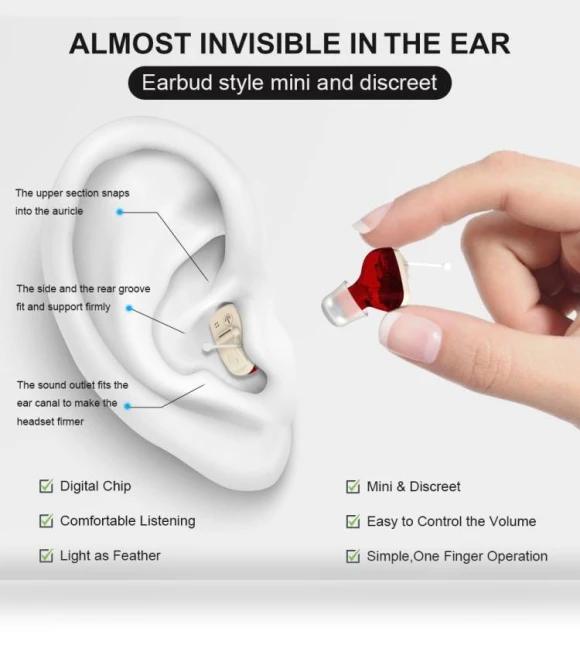 ALMOST INVISIBLE IN THE EAR

Earbud style mini and discreet

The upper section snaps into the auricle

The side and the rear groove fit and support firmly

The sound outlet fits the ear canal to make the headset firmer

Digital Chip

Comfortable Listening

Light as Feather

Mini & Discreet

Easy to Control the Volume

Simple,One Finger Operation